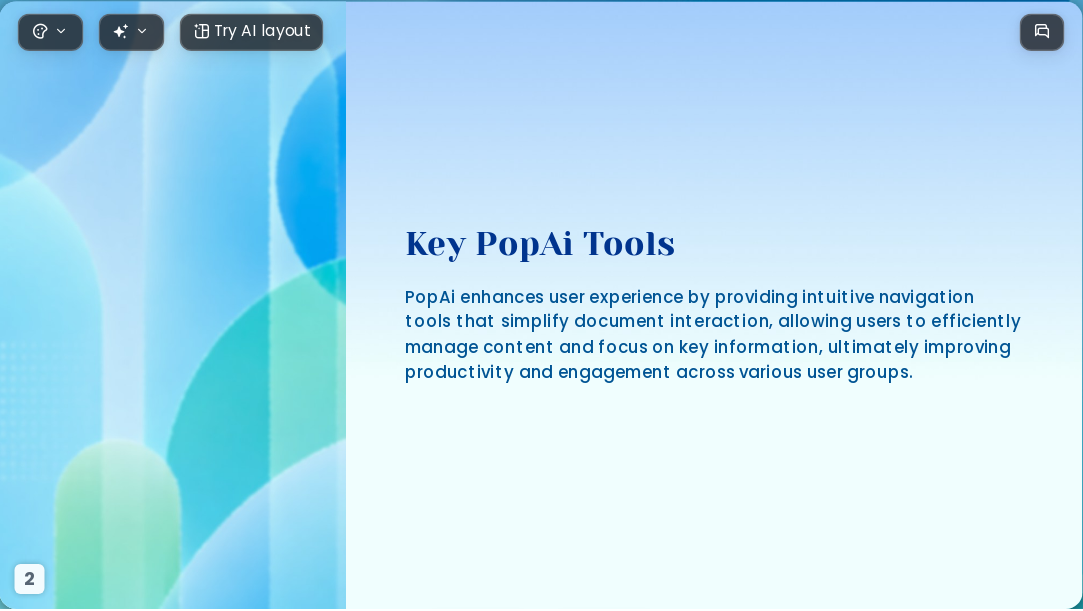 Try AI layout

Key PopAi Tools

PopAi enhances user experience by providing intuitive navigation tools that simplify document interaction, allowing users to efficiently manage content and focus on key information, ultimately improving productivity and engagement across various user groups.

2